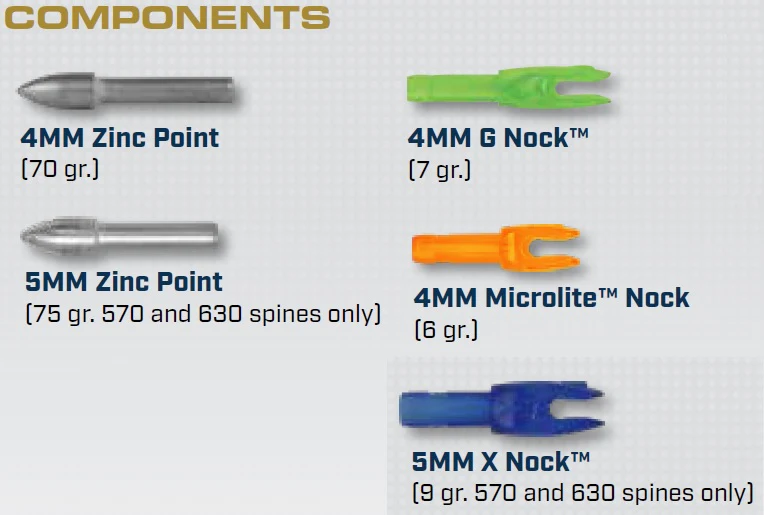 COMPONENTS

4MM Zinc Point
(70 gr.)

5MM Zinc Point
(75 gr. 570 and 630 spines only)

4MM G Nock™
(7 gr.)

4MM Microlite™ Nock
(6 gr.)

5MM X Nock™
(9 gr. 570 and 630 spines only)